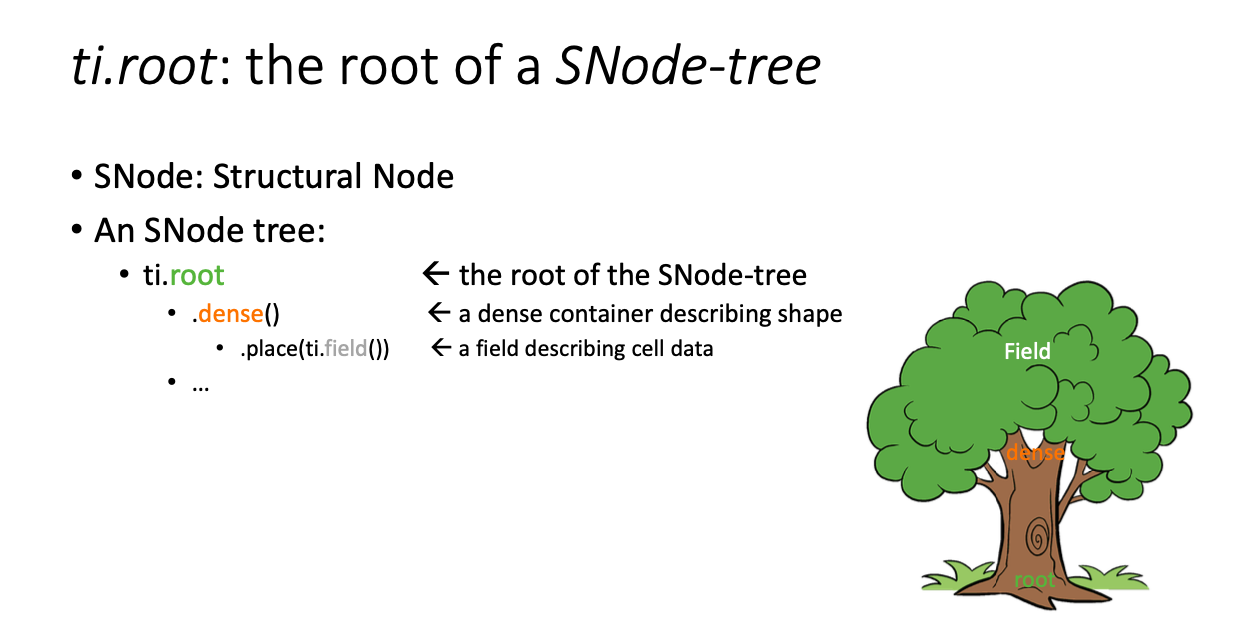 ti.root: the root of a SNode-tree

• SNode: Structural Node
• An SNode tree:
  • ti.root ← the root of the SNode-tree
    • .dense() ← a dense container describing shape
      • .place(ti.field()) ← a field describing cell data
    • …

Field
dense
root